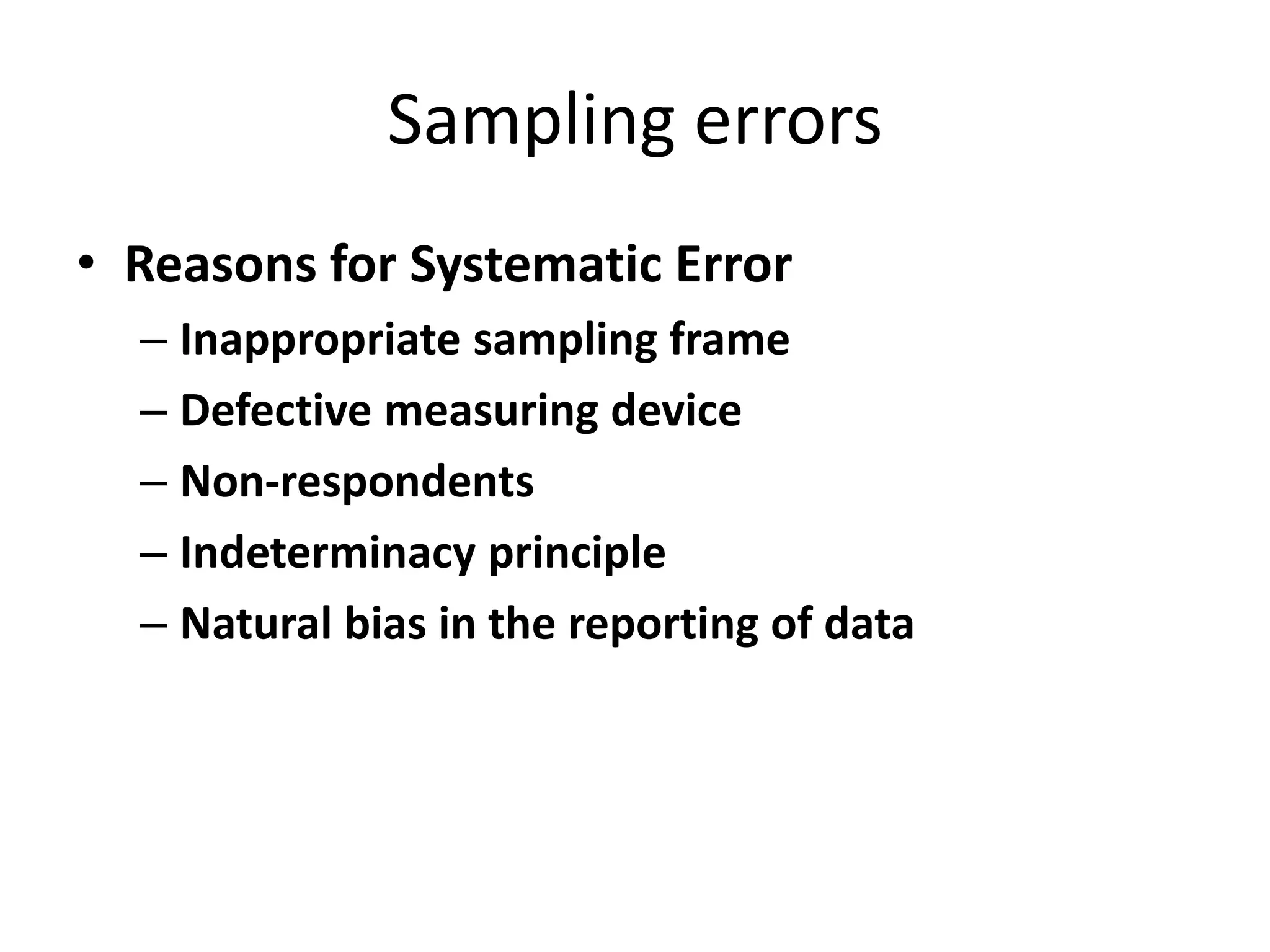 Sampling errors

• Reasons for Systematic Error
– Inappropriate sampling frame
– Defective measuring device
– Non-respondents
– Indeterminacy principle
– Natural bias in the reporting of data